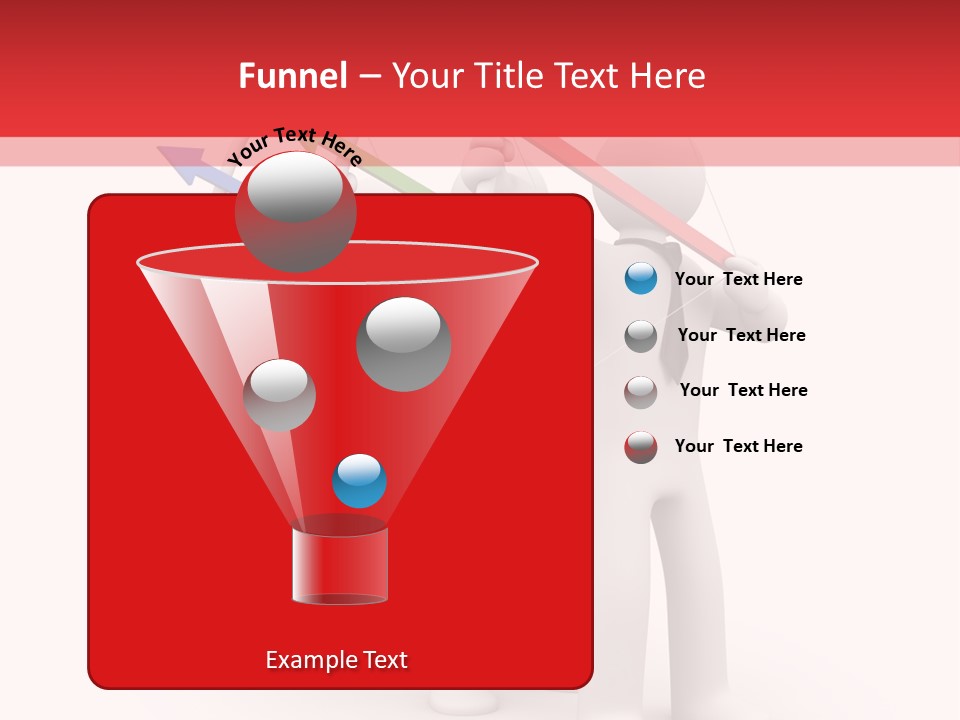 Funnel – Your Title Text Here

Your Text Here

Your Text Here

Your Text Here

Your Text Here

Your Text Here

Example Text